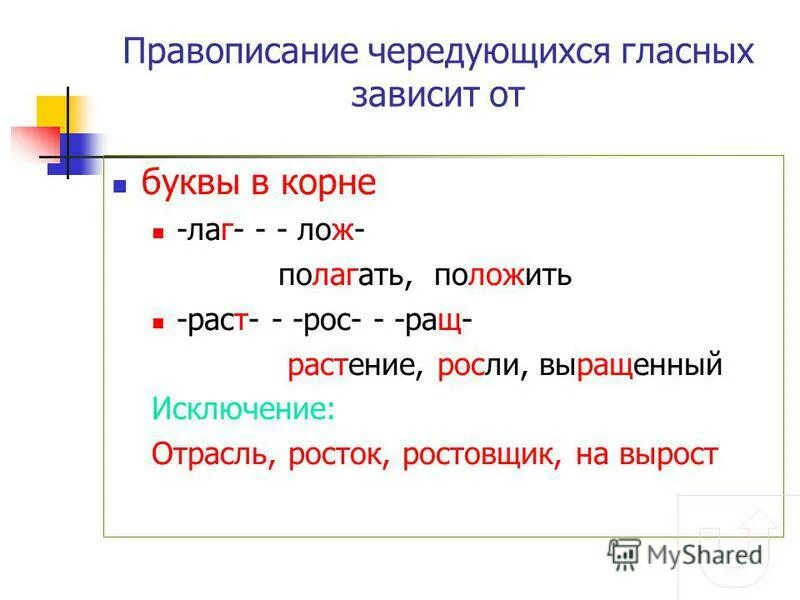 Правописание чередующихся гласных зависит от

буквы в корне

-лаг- - - лож-

полагать, положить

-раст- - -рос- - -ращ-

растение, росли, выращенный

Исключение:

Отрасль, росток, ростовщик, на вырост

MyShared